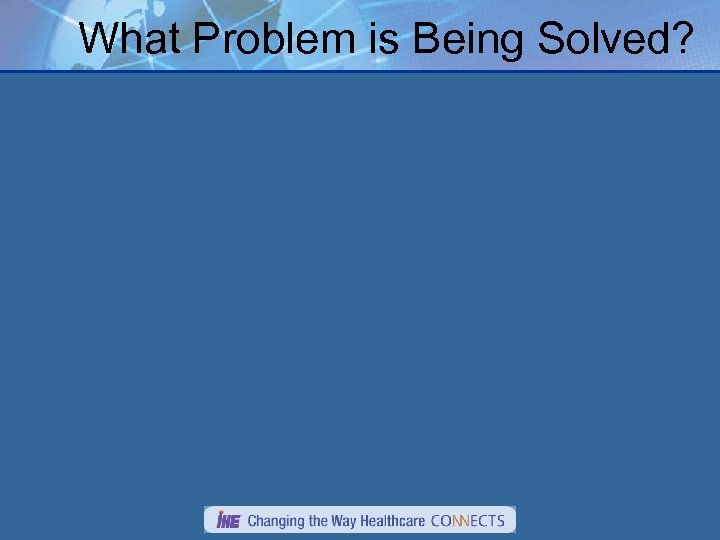 What Problem is Being Solved?

IHE Changing the Way Healthcare CONNECTS